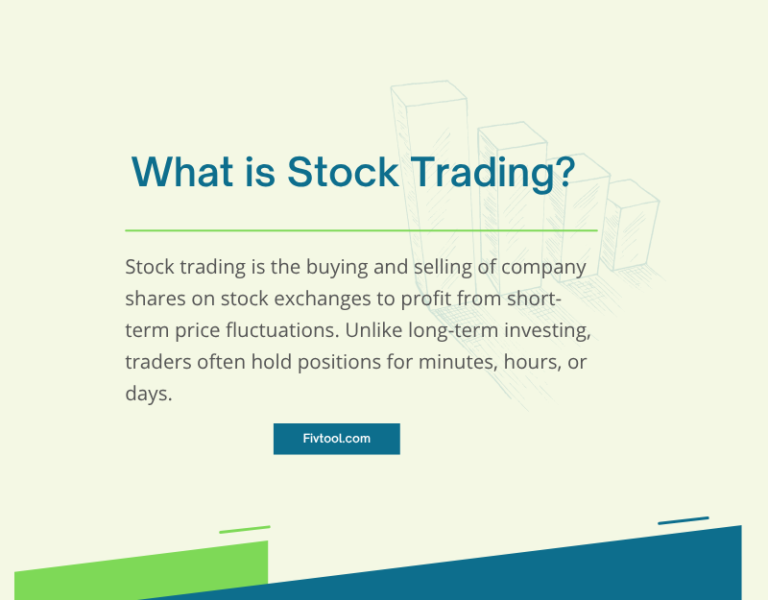 What is Stock Trading?

Stock trading is the buying and selling of company shares on stock exchanges to profit from short-term price fluctuations. Unlike long-term investing, traders often hold positions for minutes, hours, or days.

Fivtool.com